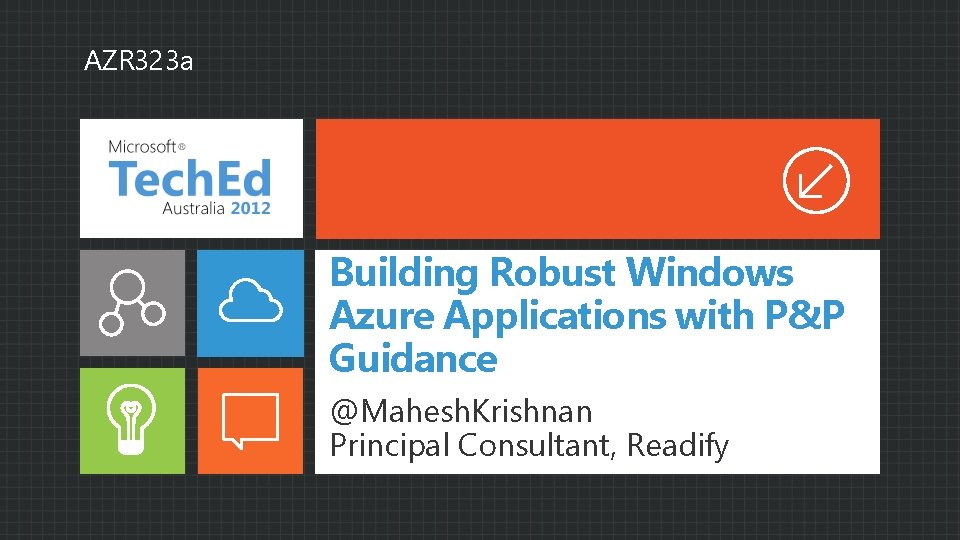 AZR323a

Microsoft®
TechEd
Australia 2012

Building Robust Windows Azure Applications with P&P Guidance

@MaheshKrishnan
Principal Consultant, Readify